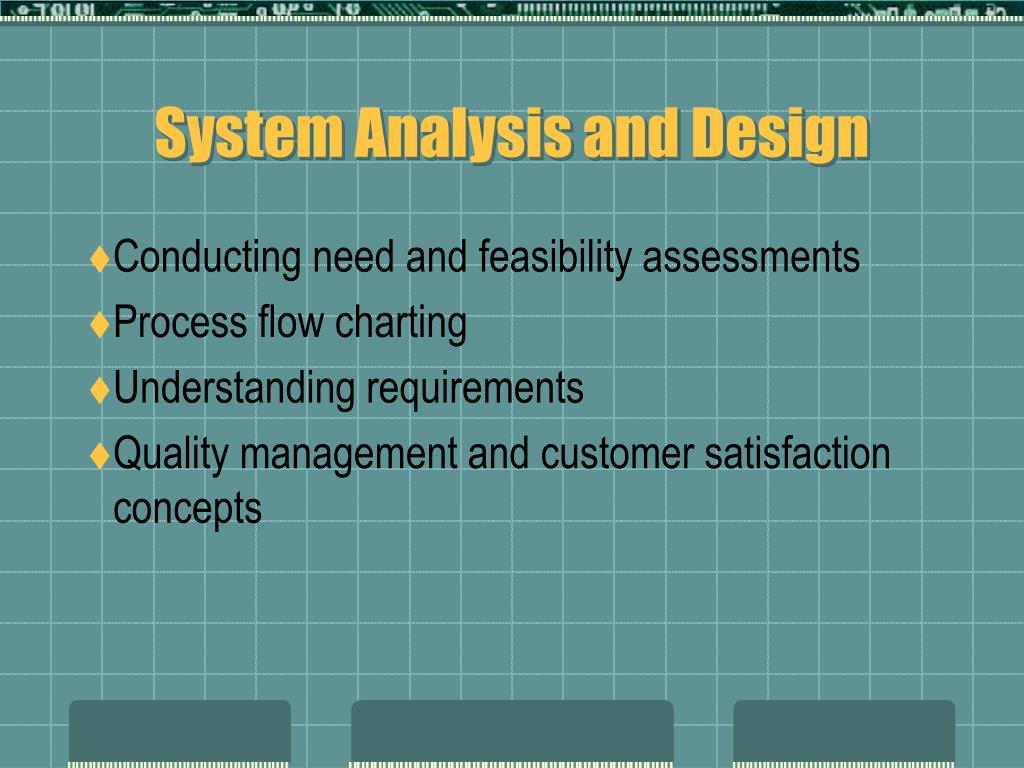 System Analysis and Design

♦Conducting need and feasibility assessments
♦Process flow charting
♦Understanding requirements
♦Quality management and customer satisfaction concepts